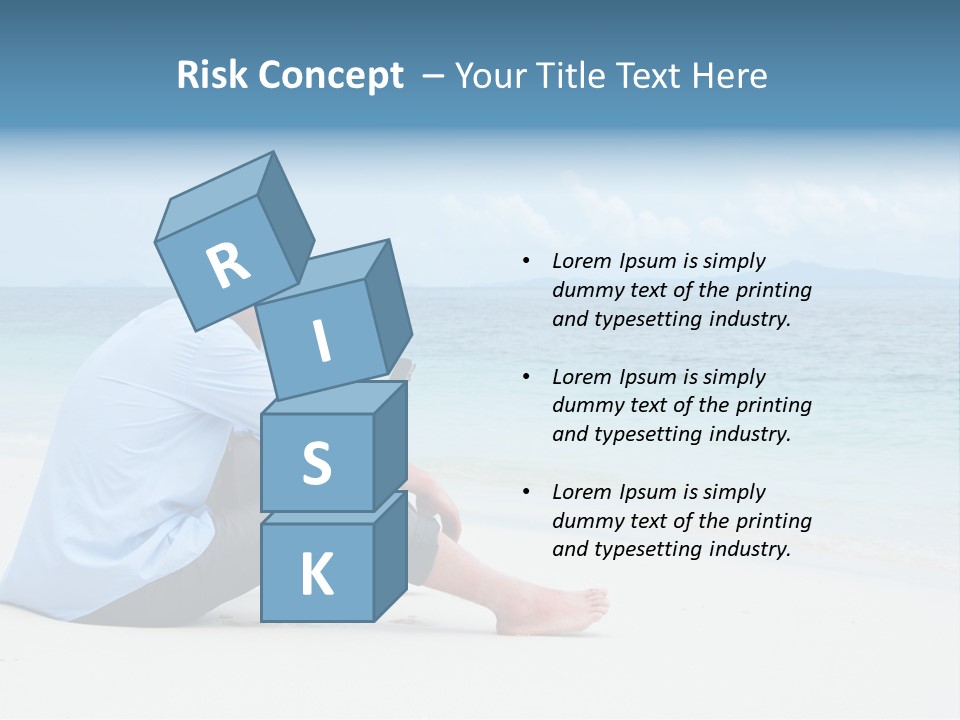 Risk Concept – Your Title Text Here

R
I
S
K

• Lorem Ipsum is simply dummy text of the printing and typesetting industry.

• Lorem Ipsum is simply dummy text of the printing and typesetting industry.

• Lorem Ipsum is simply dummy text of the printing and typesetting industry.